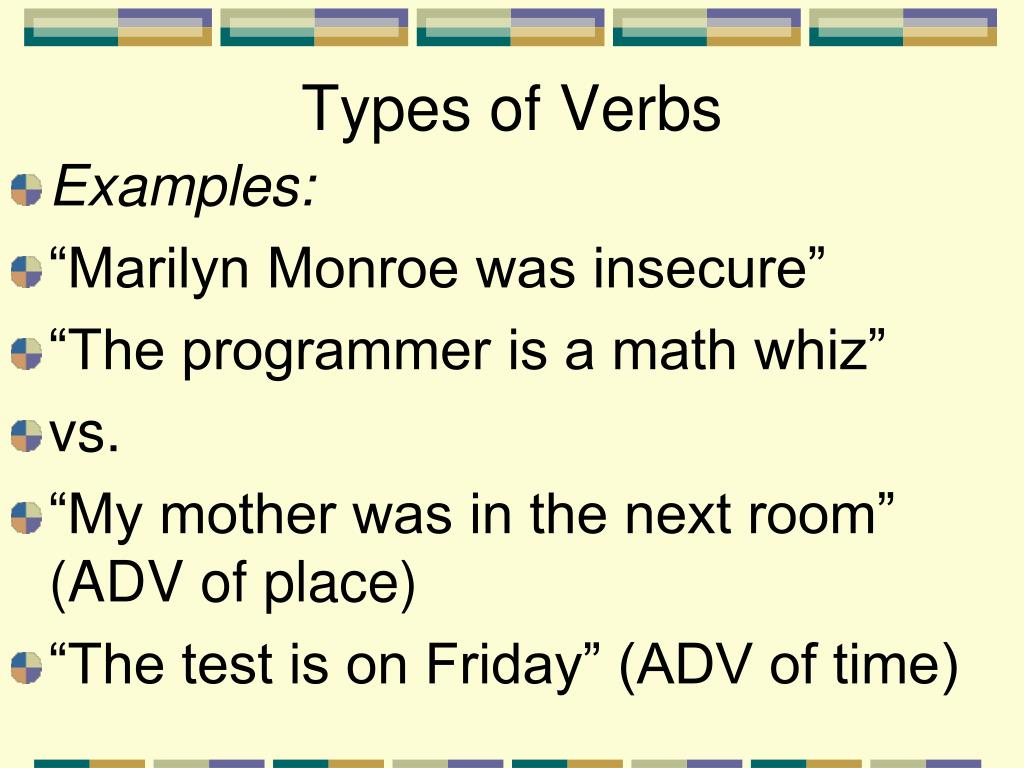 Types of Verbs

Examples:

“Marilyn Monroe was insecure”

“The programmer is a math whiz”

vs.

“My mother was in the next room” (ADV of place)

“The test is on Friday” (ADV of time)